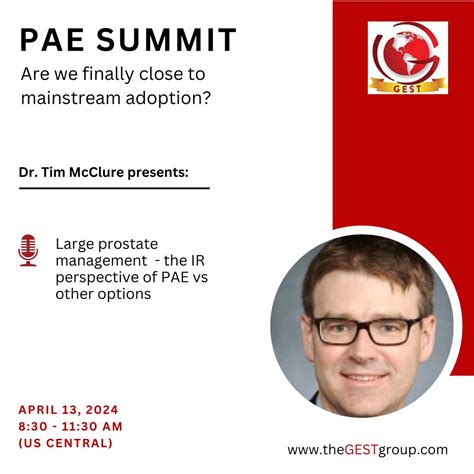 PAE SUMMIT
Are we finally close to mainstream adoption?

GEST

Dr. Tim McClure presents:

Large prostate management - the IR perspective of PAE vs other options

APRIL 13, 2024
8:30 - 11:30 AM
(US CENTRAL)

www.theGESTgroup.com